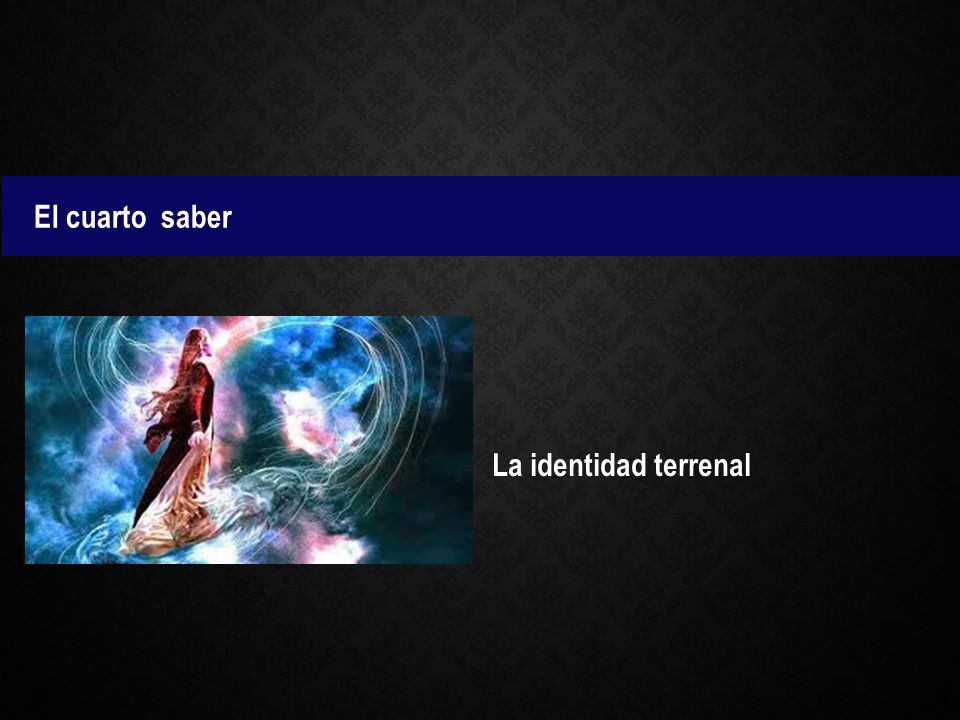 El cuarto  saber

La identidad terrenal